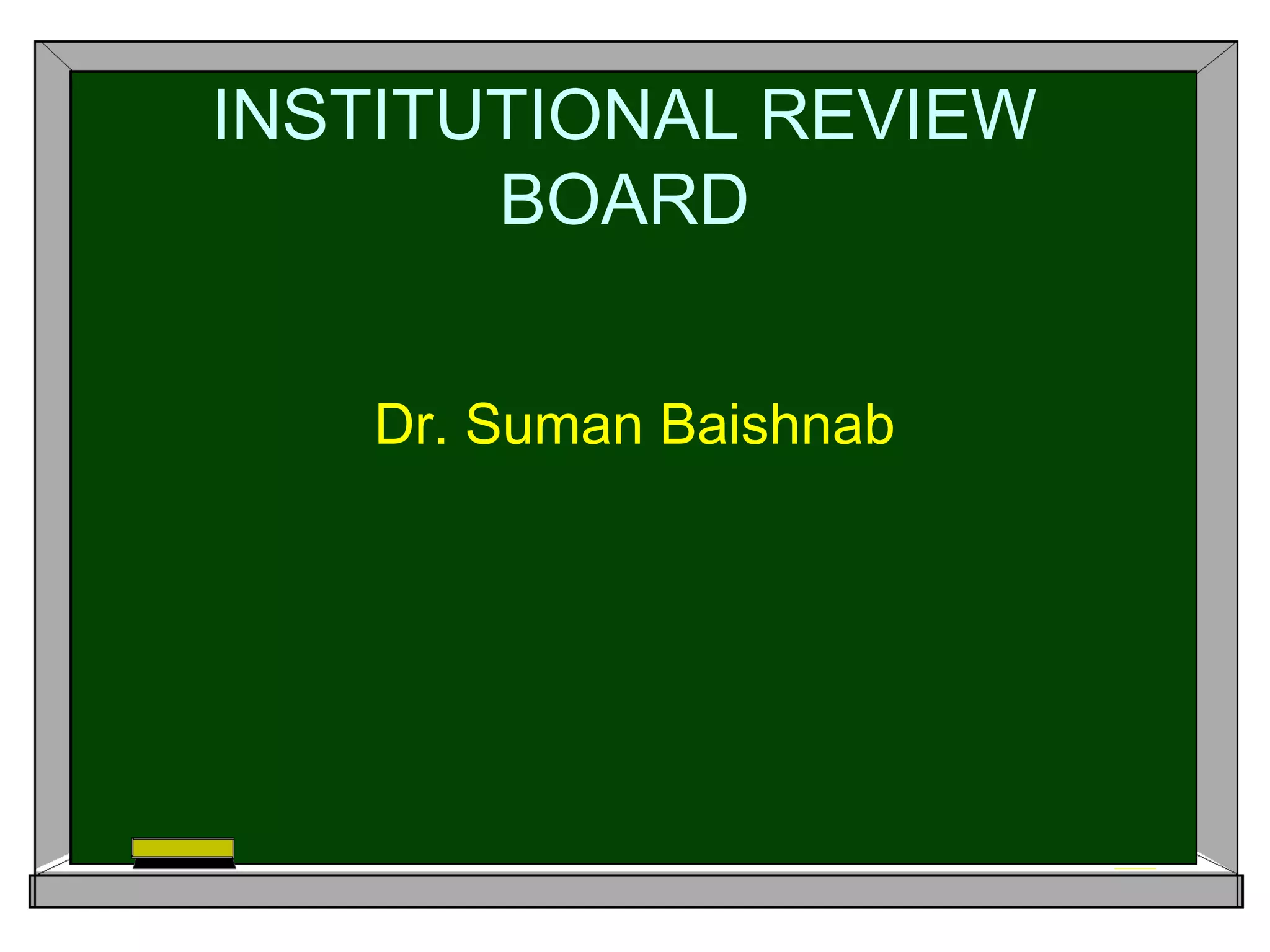 INSTITUTIONAL REVIEW BOARD

Dr. Suman Baishnab